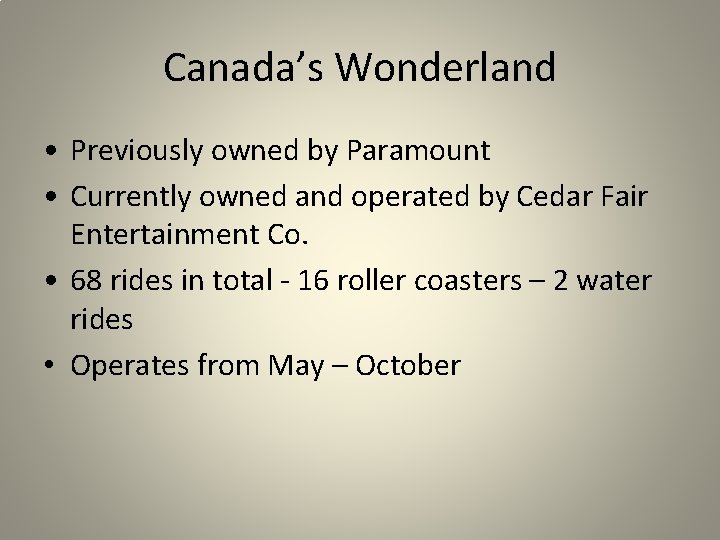 Canada’s Wonderland

• Previously owned by Paramount
• Currently owned and operated by Cedar Fair Entertainment Co.
• 68 rides in total - 16 roller coasters – 2 water rides
• Operates from May – October